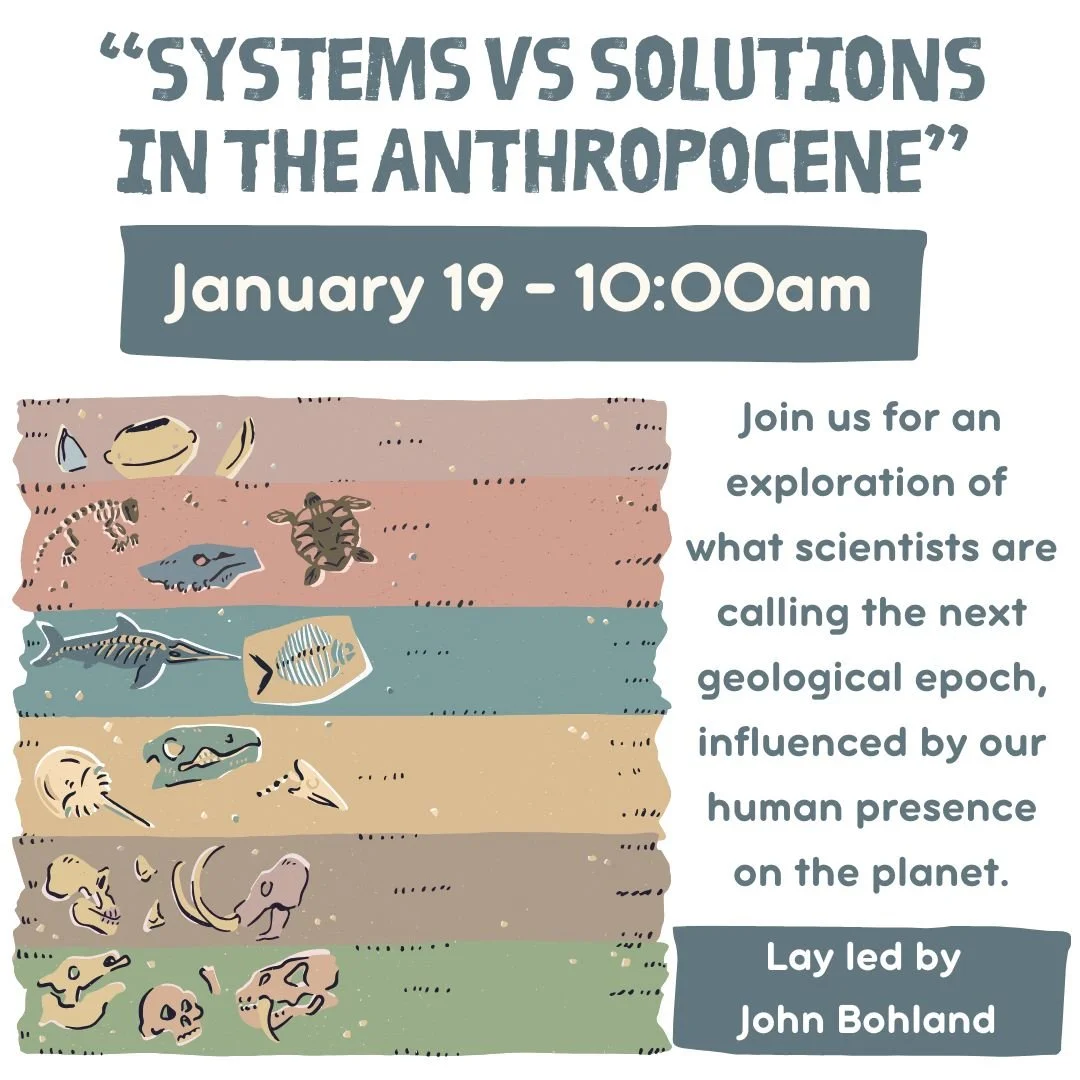 “SYSTEMS VS SOLUTIONS IN THE ANTHROPOCENE”

January 19 - 10:00am

Join us for an exploration of what scientists are calling the next geological epoch, influenced by our human presence on the planet.

Lay led by John Bohland